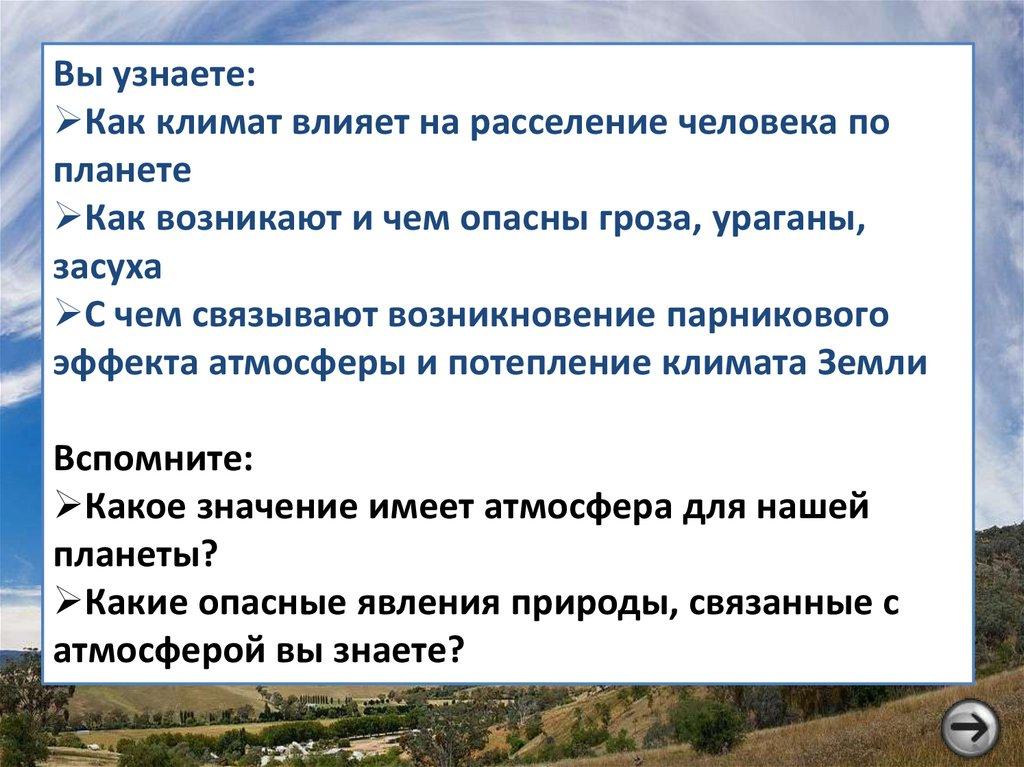 Вы узнаете:
➢Как климат влияет на расселение человека по планете
➢Как возникают и чем опасны гроза, ураганы, засуха
➢С чем связывают возникновение парникового эффекта атмосферы и потепление климата Земли

Вспомните:
➢Какое значение имеет атмосфера для нашей планеты?
➢Какие опасные явления природы, связанные с атмосферой вы знаете?